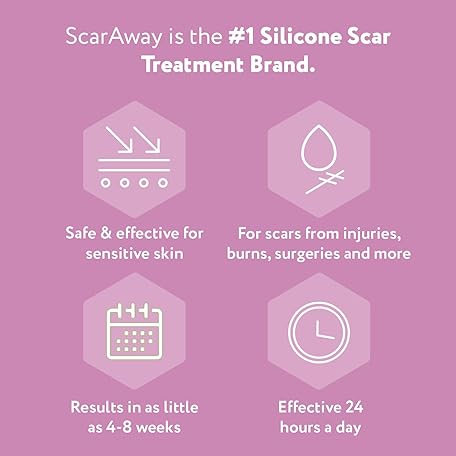 ScarAway is the #1 Silicone Scar Treatment Brand.

Safe & effective for sensitive skin

For scars from injuries, burns, surgeries and more

Results in as little as 4-8 weeks

Effective 24 hours a day